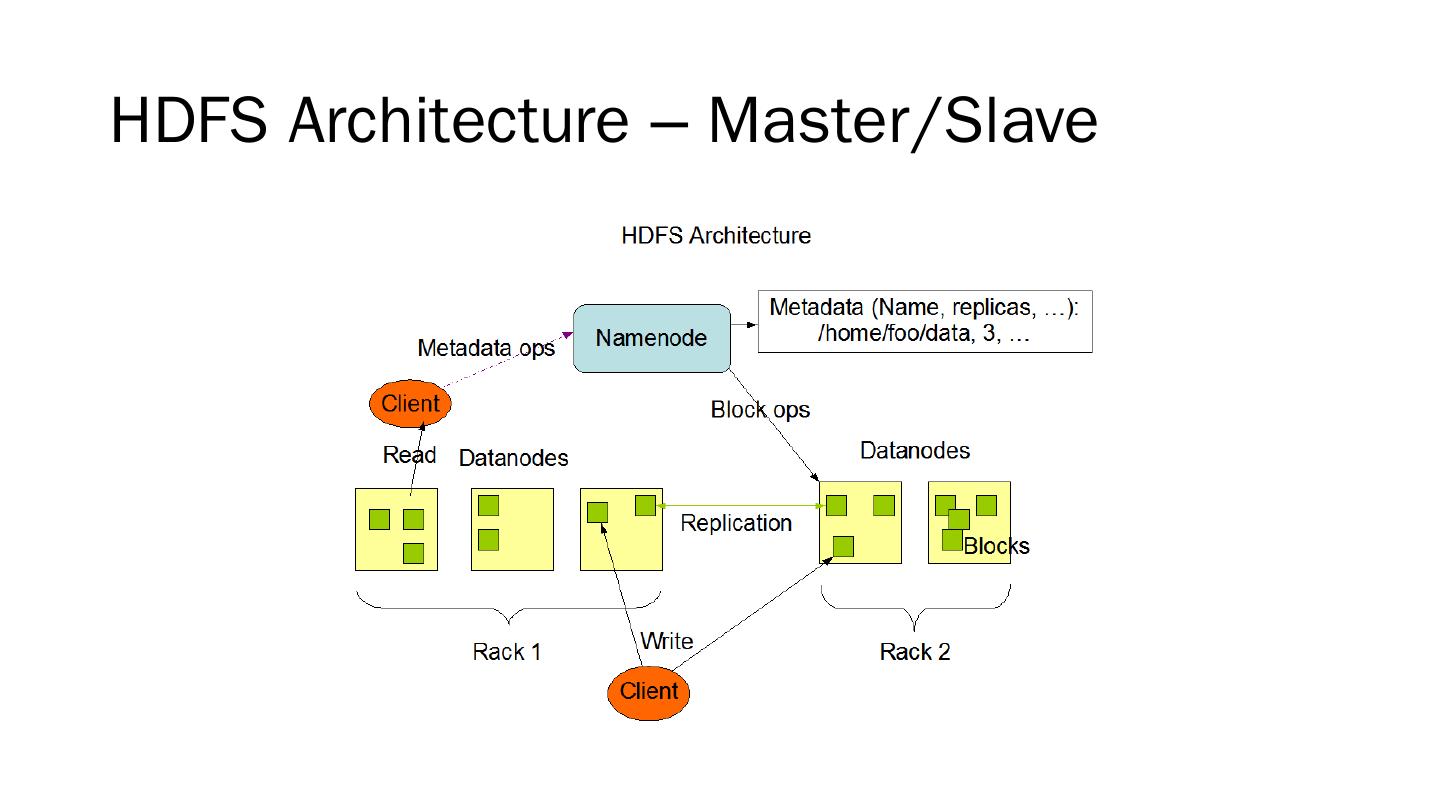 HDFS Architecture – Master/Slave

HDFS Architecture

Metadata ops

Namenode

Metadata (Name, replicas, …): /home/foo/data, 3, …

Client

Block ops

Read

Datanodes

Datanodes

Replication

Blocks

Rack 1

Write

Rack 2

Client